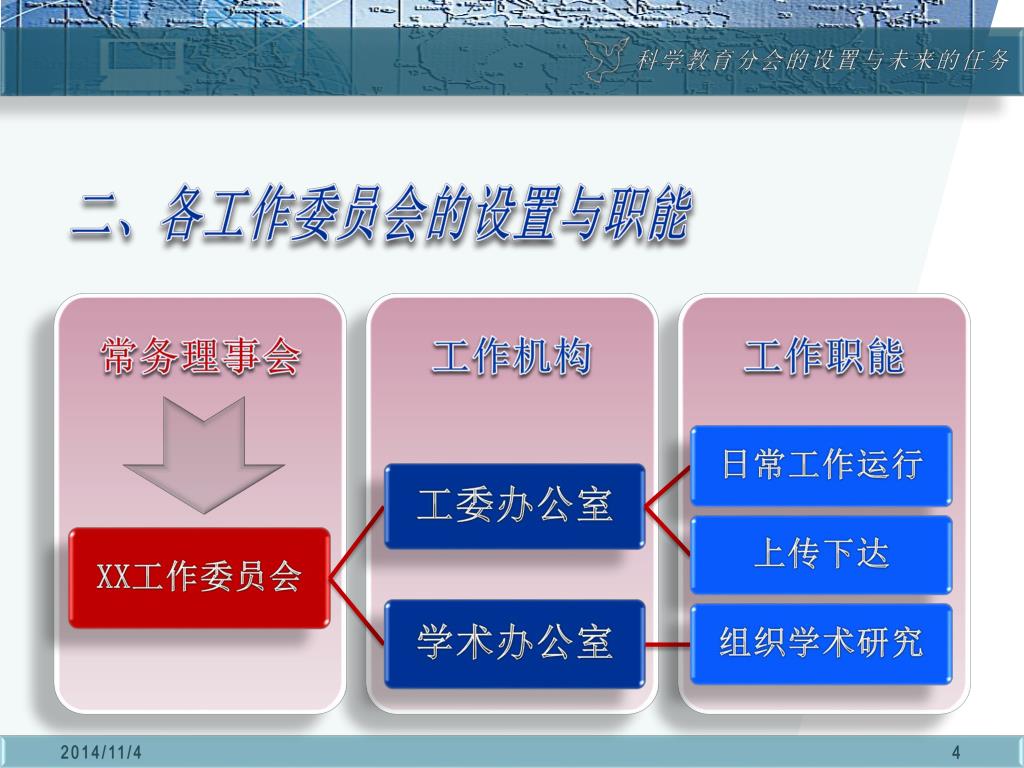 科学教育分会的设置与未来的任务

二、各工作委员会的设置与职能

常务理事会

XX工作委员会

工作机构

工委办公室

学术办公室

工作职能

日常工作运行

上传下达

组织学术研究

2014/11/4

4